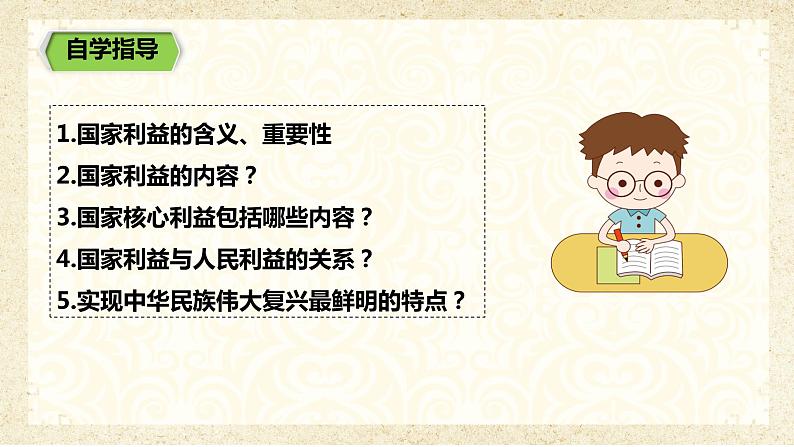 自学指导

1.国家利益的含义、重要性
2.国家利益的内容？
3.国家核心利益包括哪些内容？
4.国家利益与人民利益的关系？
5.实现中华民族伟大复兴最鲜明的特点？